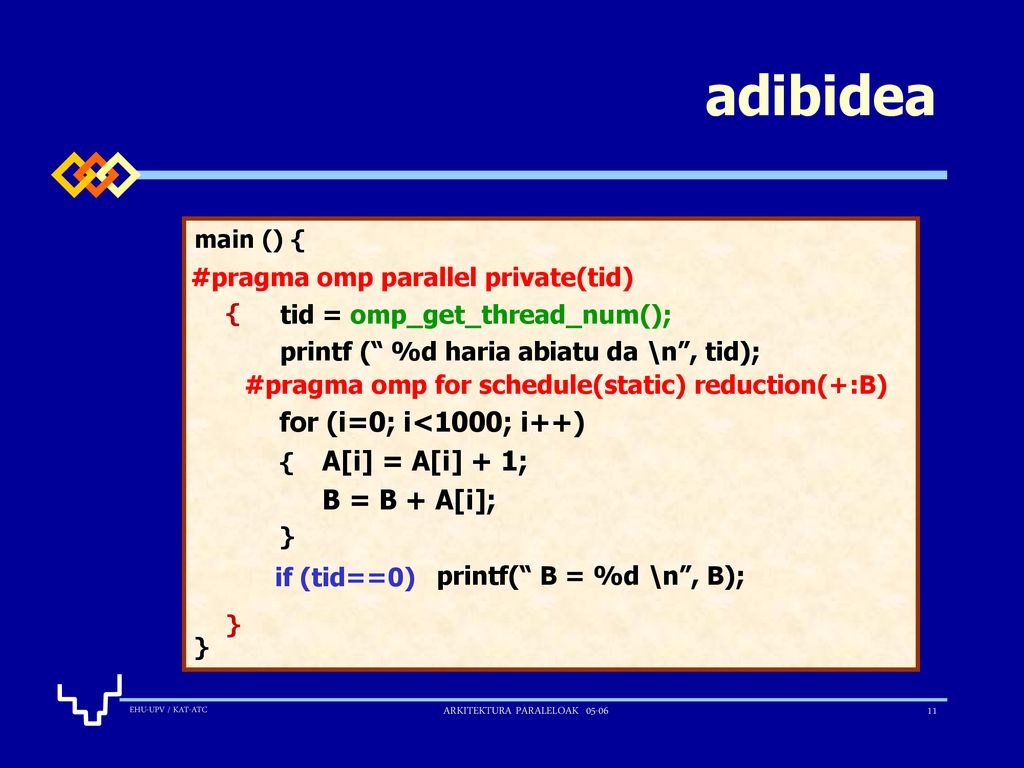 adibidea

main () {
#pragma omp parallel private(tid)
{ tid = omp_get_thread_num();
printf (“ %d haria abiatu da \n”, tid);
#pragma omp for schedule(static) reduction(+:B)
for (i=0; i<1000; i++)
{ A[i] = A[i] + 1;
B = B + A[i];
}
if (tid==0) printf(“ B = %d \n”, B);
}
}

EHU-UPV / KAT-ATC

ARKITEKTURA PARALELOAK 05-06

11